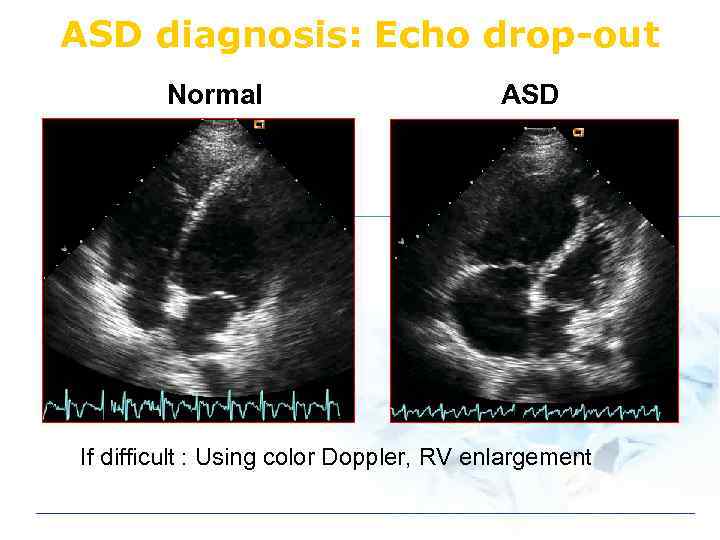 ASD diagnosis: Echo drop-out

Normal

ASD

If difficult : Using color Doppler, RV enlargement